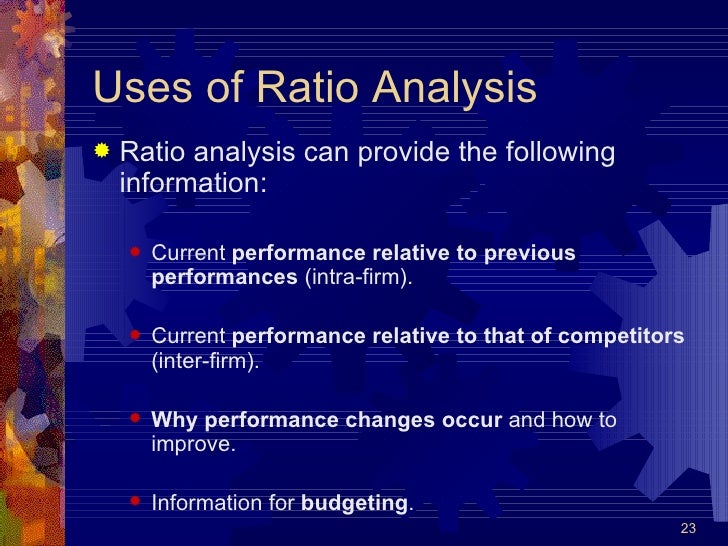 Uses of Ratio Analysis

Ratio analysis can provide the following information:

Current performance relative to previous performances (intra-firm).

Current performance relative to that of competitors (inter-firm).

Why performance changes occur and how to improve.

Information for budgeting.

23